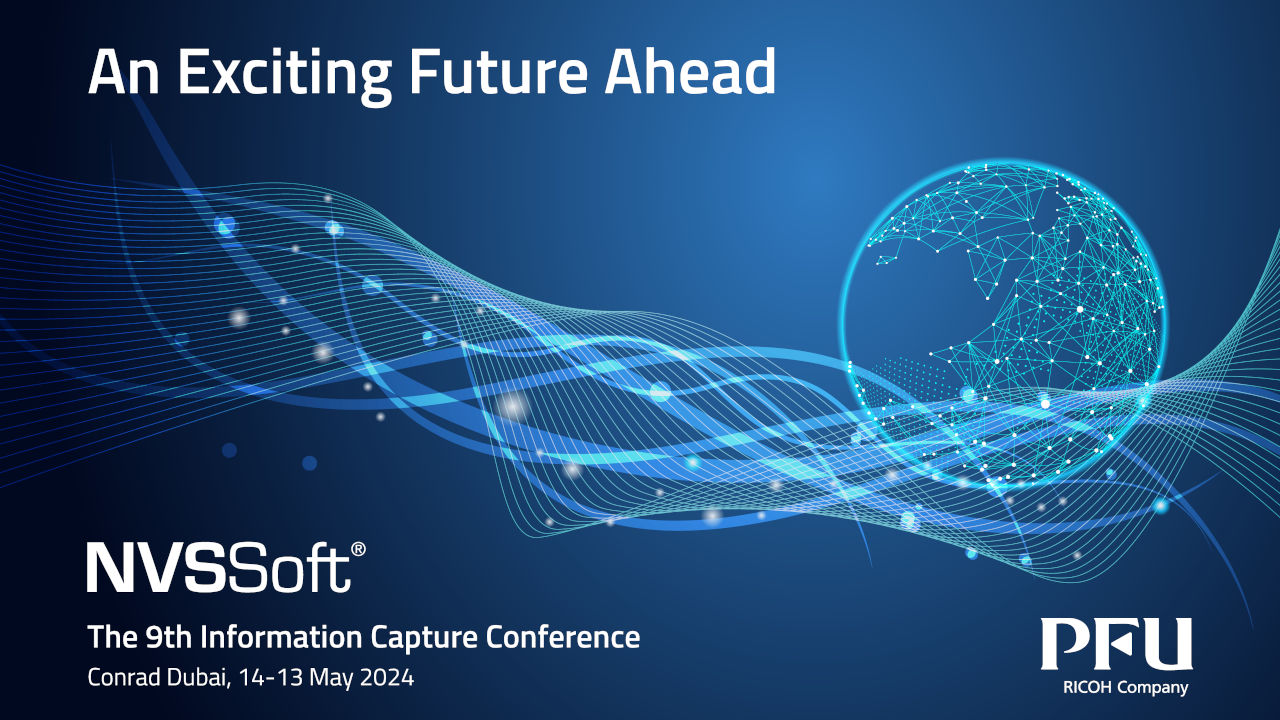 An Exciting Future Ahead

NVSSoft®

The 9th Information Capture Conference
Conrad Dubai, 14-13 May 2024

PFU
RICOH Company